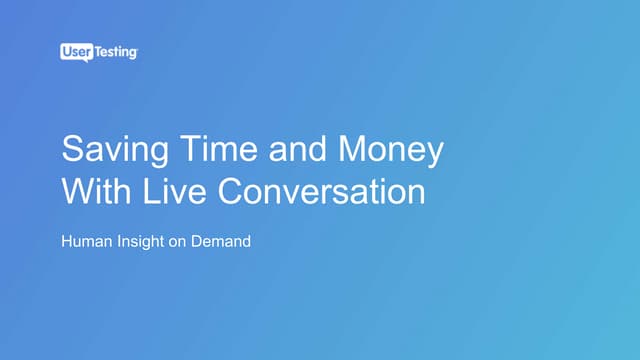 UserTesting

Saving Time and Money With Live Conversation

Human Insight on Demand